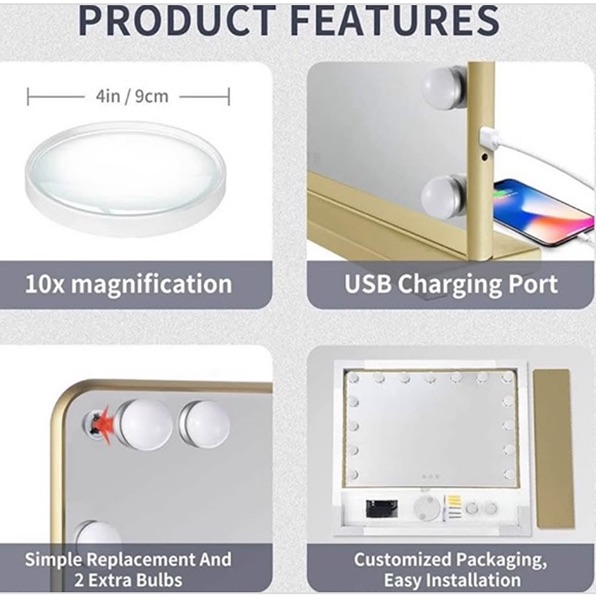 PRODUCT FEATURES

4in / 9cm

10x magnification

USB Charging Port

Simple Replacement And 2 Extra Bulbs

Customized Packaging, Easy Installation